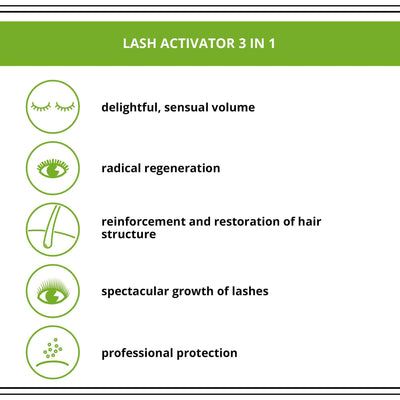 LASH ACTIVATOR 3 IN 1

delightful, sensual volume

radical regeneration

reinforcement and restoration of hair structure

spectacular growth of lashes

professional protection